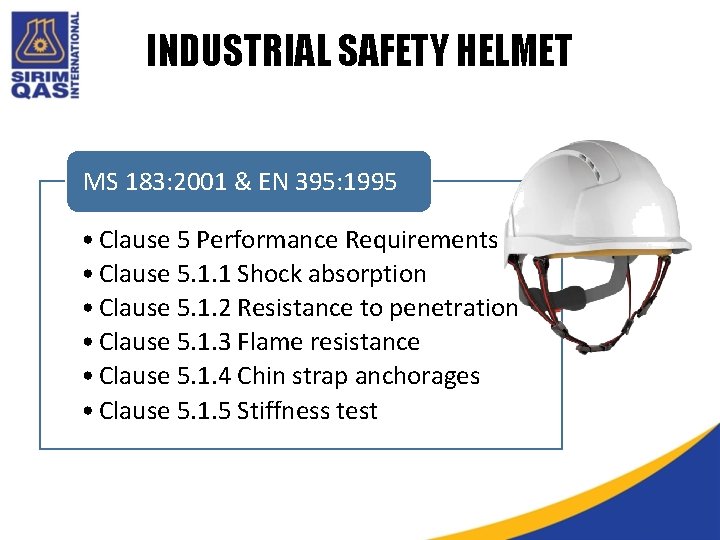 SIRIM QAS INTERNATIONAL

INDUSTRIAL SAFETY HELMET

MS 183:2001 & EN 395:1995

• Clause 5 Performance Requirements
• Clause 5.1.1 Shock absorption
• Clause 5.1.2 Resistance to penetration
• Clause 5.1.3 Flame resistance
• Clause 5.1.4 Chin strap anchorages
• Clause 5.1.5 Stiffness test